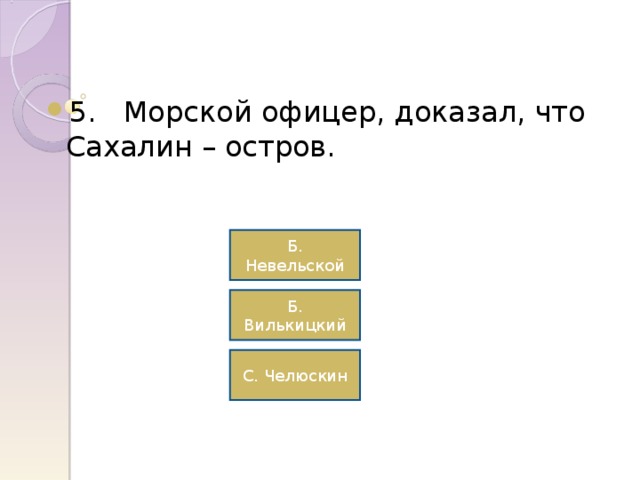 5. Морской офицер, доказал, что Сахалин – остров.

Б. Невельской

Б. Вилькицкий

С. Челюскин